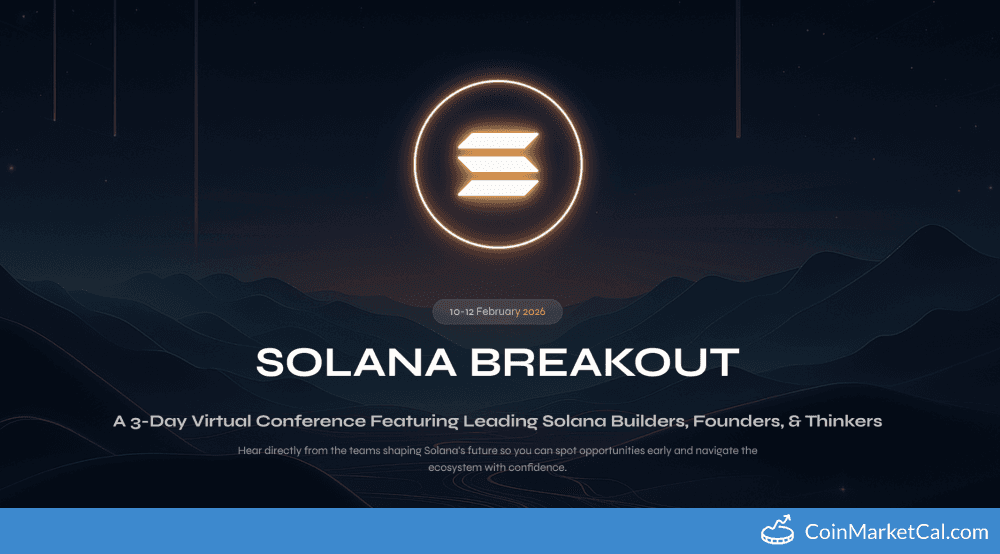 10-12 February 2026

SOLANA BREAKOUT

A 3-Day Virtual Conference Featuring Leading Solana Builders, Founders, & Thinkers

Hear directly from the teams shaping Solana's future so you can spot opportunities early and navigate the ecosystem with confidence.

CoinMarketCal.com